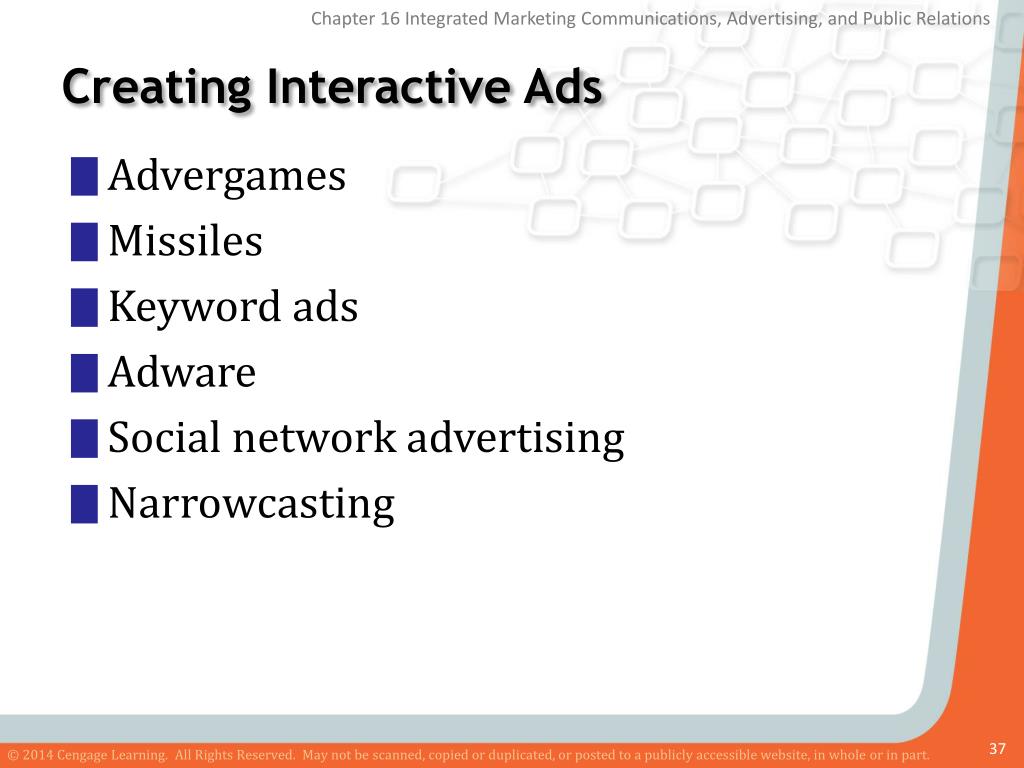 Chapter 16 Integrated Marketing Communications, Advertising, and Public Relations

Creating Interactive Ads

Advergames

Missiles

Keyword ads

Adware

Social network advertising

Narrowcasting

© 2014 Cengage Learning. All Rights Reserved. May not be scanned, copied or duplicated, or posted to a publicly accessible website, in whole or in part.

37